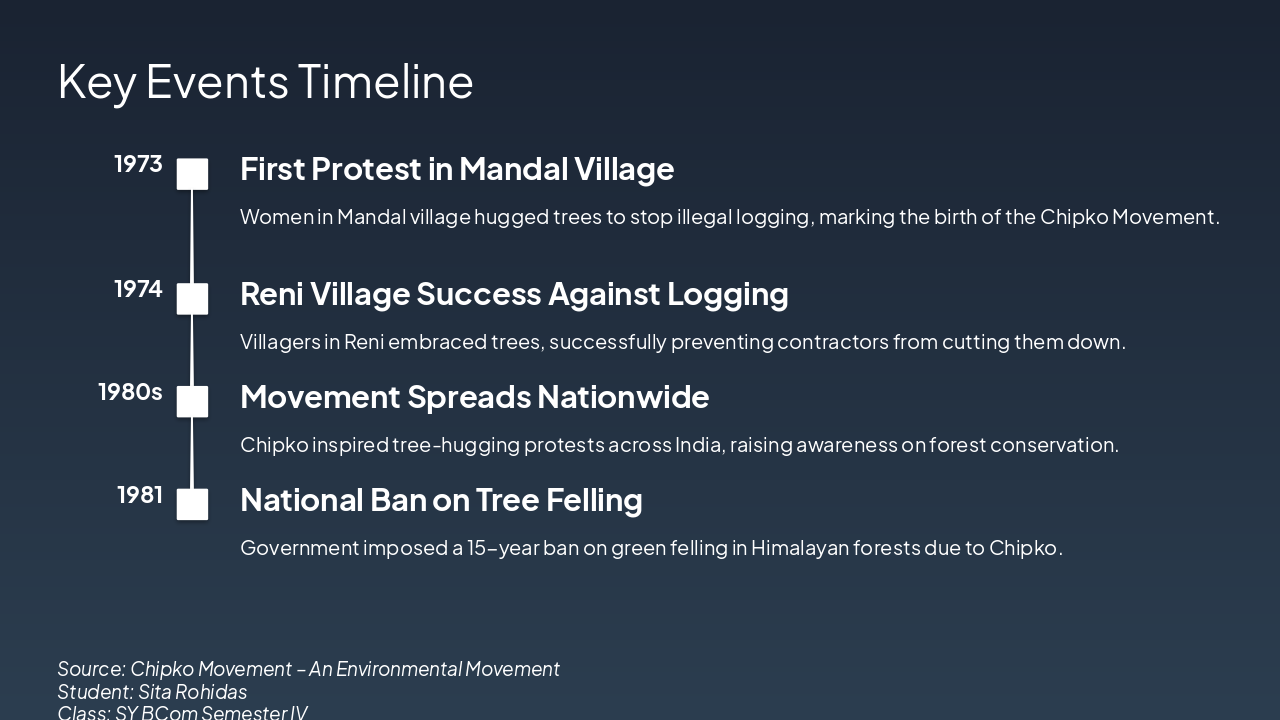 Key Events Timeline

1973

First Protest in Mandal Village

Women in Mandal village hugged trees to stop illegal logging, marking the birth of the Chipko Movement.

1974

Reni Village Success Against Logging

Villagers in Reni embraced trees, successfully preventing contractors from cutting them down.

1980s

Movement Spreads Nationwide

Chipko inspired tree-hugging protests across India, raising awareness on forest conservation.

1981

National Ban on Tree Felling

Government imposed a 15-year ban on green felling in Himalayan forests due to Chipko.

Source: Chipko Movement - An Environmental Movement
Student: Sita Rohidas
Class: SY BCom Semester IV